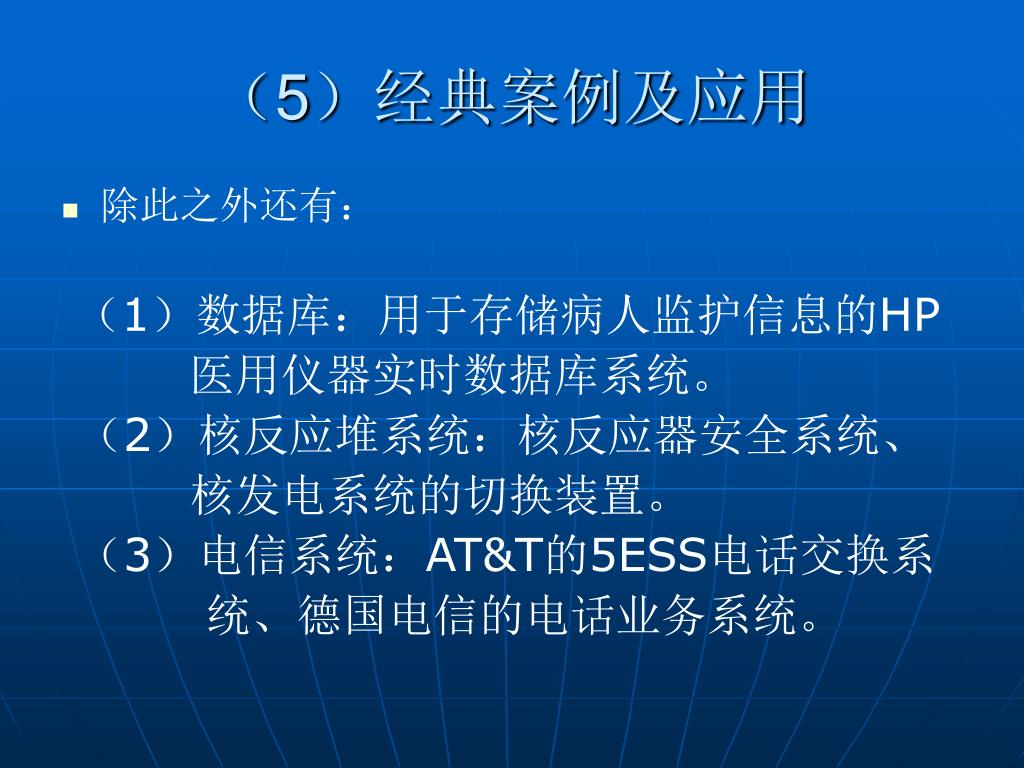 （5）经典案例及应用

除此之外还有：

（1）数据库：用于存储病人监护信息的HP医用仪器实时数据库系统。
（2）核反应堆系统：核反应器安全系统、核发电系统的切换装置。
（3）电信系统：AT&T的5ESS电话交换系统、德国电信的电话业务系统。